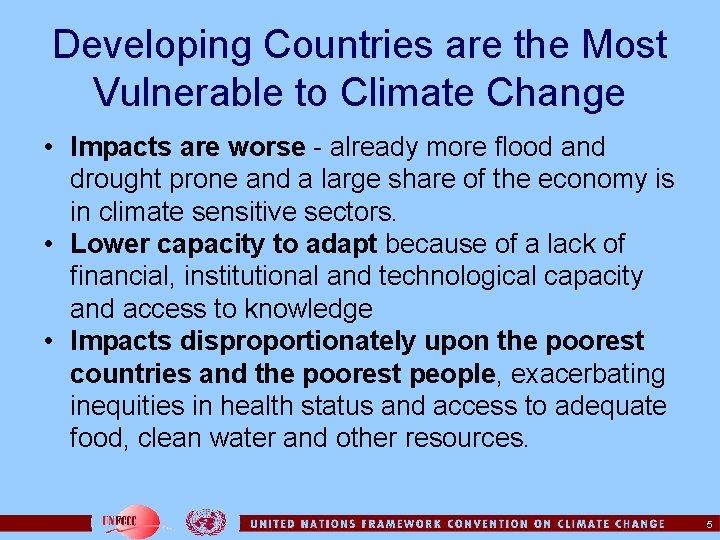 Developing Countries are the Most Vulnerable to Climate Change

• Impacts are worse - already more flood and drought prone and a large share of the economy is in climate sensitive sectors.
• Lower capacity to adapt because of a lack of financial, institutional and technological capacity and access to knowledge
• Impacts disproportionately upon the poorest countries and the poorest people, exacerbating inequities in health status and access to adequate food, clean water and other resources.

UNFCCC

UNITED NATIONS FRAMEWORK CONVENTION ON CLIMATE CHANGE

5